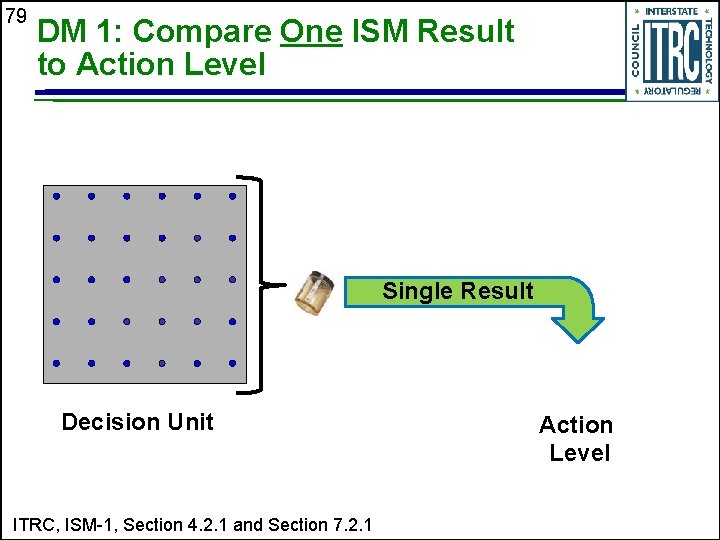 79

DM 1: Compare One ISM Result to Action Level

INTERSTATE TECHNOLOGY REGULATORY COUNCIL
ITRC

Single Result

Decision Unit

Action Level

ITRC, ISM-1, Section 4.2.1 and Section 7.2.1